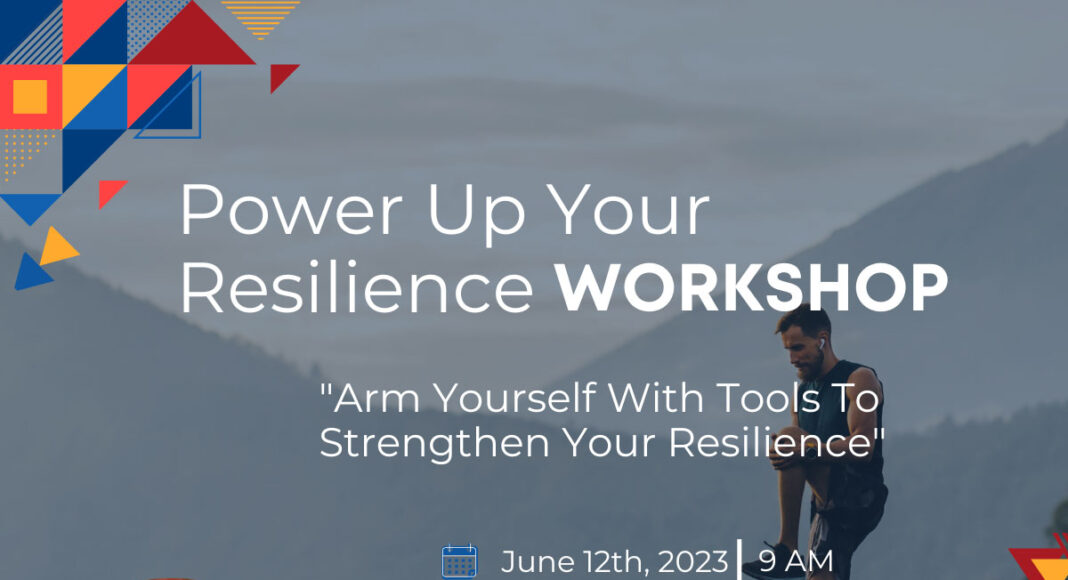 Power Up Your Resilience WORKSHOP

"Arm Yourself With Tools To Strengthen Your Resilience"

June 12th, 2023 | 9 AM